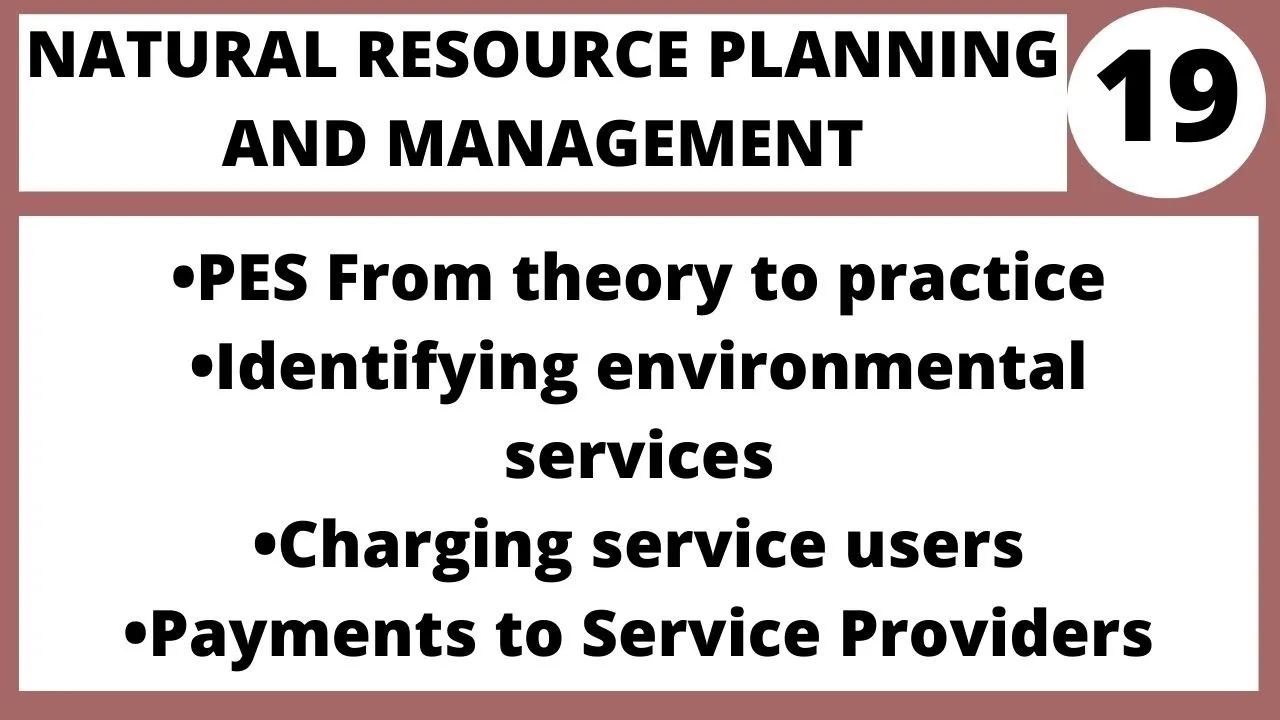 NATURAL RESOURCE PLANNING AND MANAGEMENT

19

•PES From theory to practice
•Identifying environmental services
•Charging service users
•Payments to Service Providers